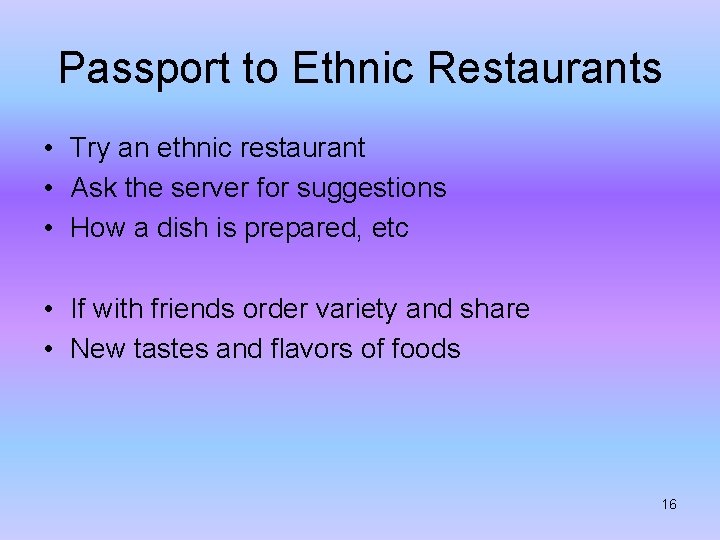 Passport to Ethnic Restaurants

• Try an ethnic restaurant
• Ask the server for suggestions
• How a dish is prepared, etc

• If with friends order variety and share
• New tastes and flavors of foods

16